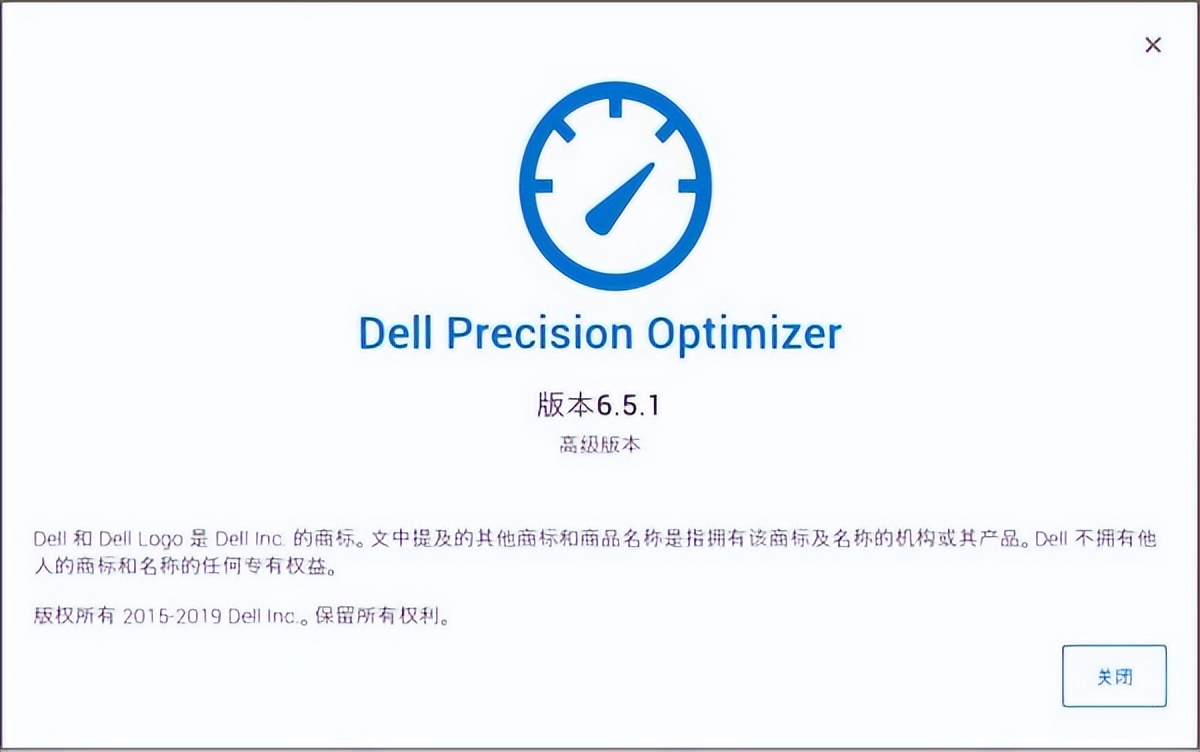 ×

Dell Precision Optimizer

版本6.5.1

高级版本

Dell 和 Dell Logo 是 Dell Inc. 的商标。文中提及的其他商标和商品名称是指拥有该商标及名称的机构或其产品。Dell 不拥有他人的商标和名称的任何专有权益。

版权所有 2015-2019 Dell Inc.。保留所有权利。

关闭